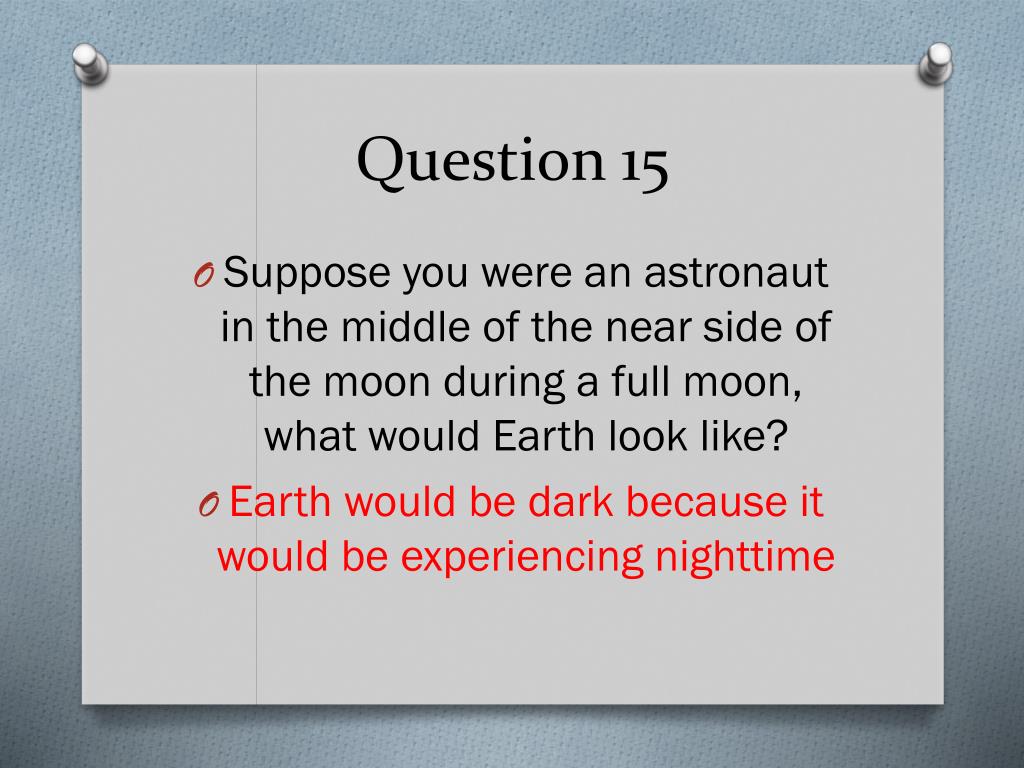 Question 15

O Suppose you were an astronaut in the middle of the near side of the moon during a full moon, what would Earth look like?

O Earth would be dark because it would be experiencing nighttime